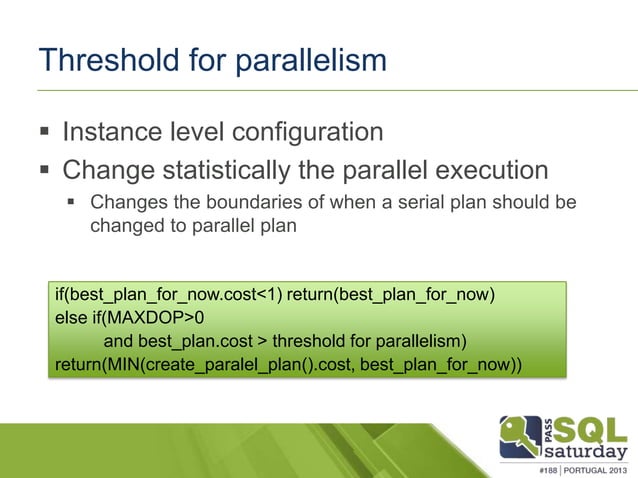 Threshold for parallelism

▪ Instance level configuration
▪ Change statistically the parallel execution
  ▪ Changes the boundaries of when a serial plan should be changed to parallel plan

if(best_plan_for_now.cost<1) return(best_plan_for_now)
else if(MAXDOP>0
        and best_plan.cost > threshold for parallelism)
return(MIN(create_paralel_plan().cost, best_plan_for_now))

PASS SQL saturday
#188 | PORTUGAL 2013